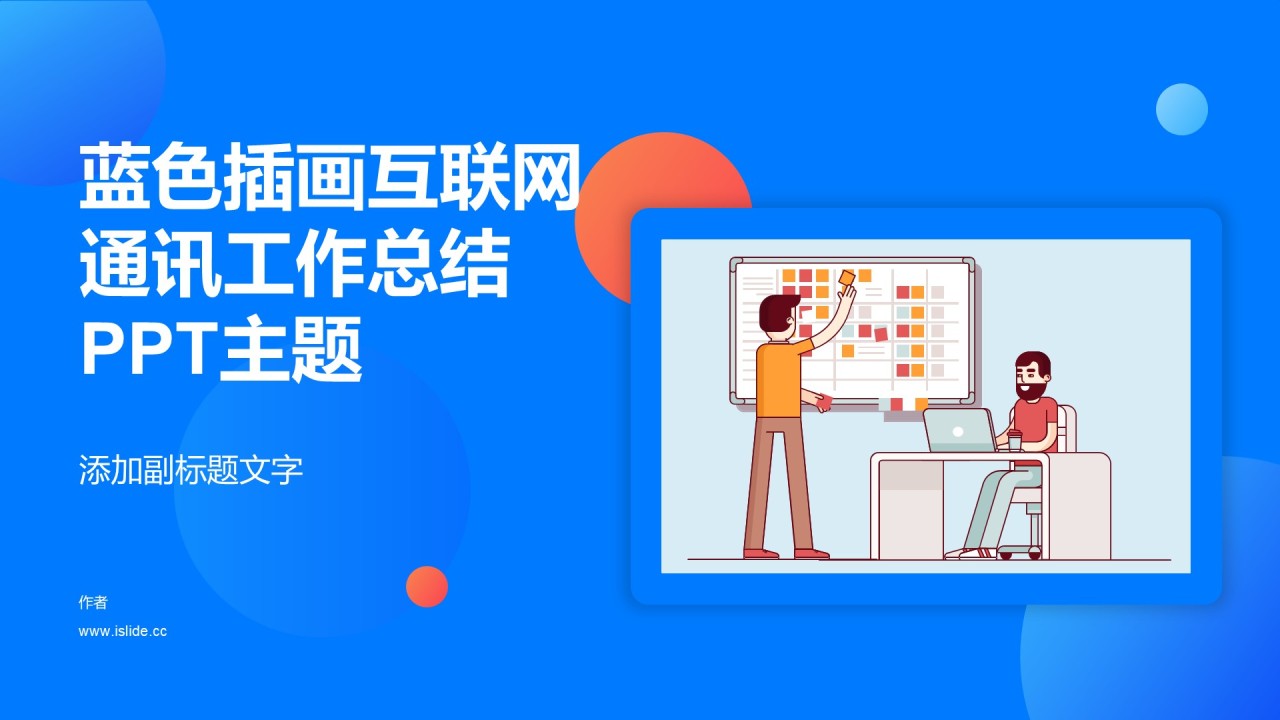 蓝色插画互联网通讯工作总结PPT主题

添加副标题文字

作者

www.islide.cc